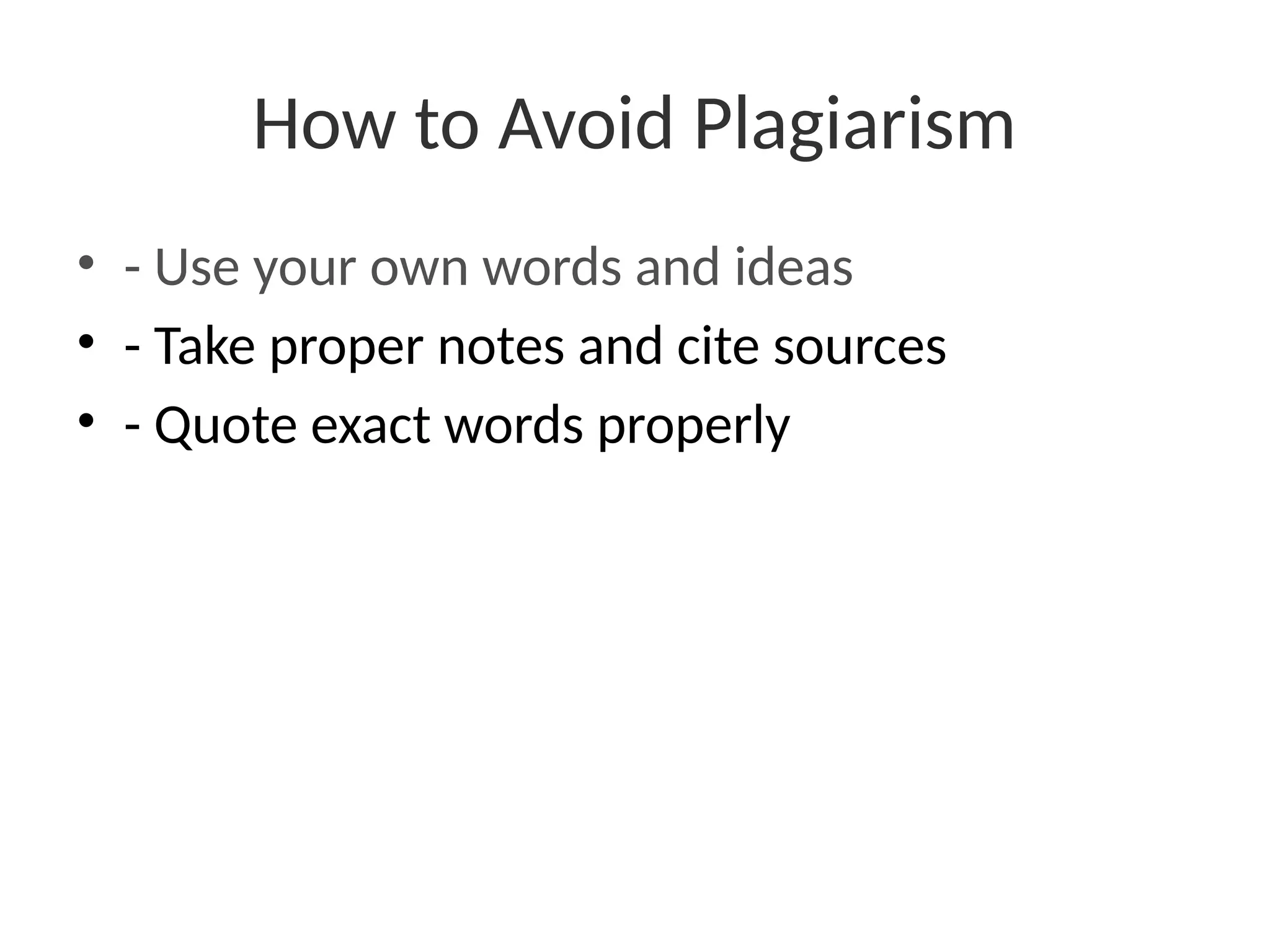 How to Avoid Plagiarism

• - Use your own words and ideas
• - Take proper notes and cite sources
• - Quote exact words properly